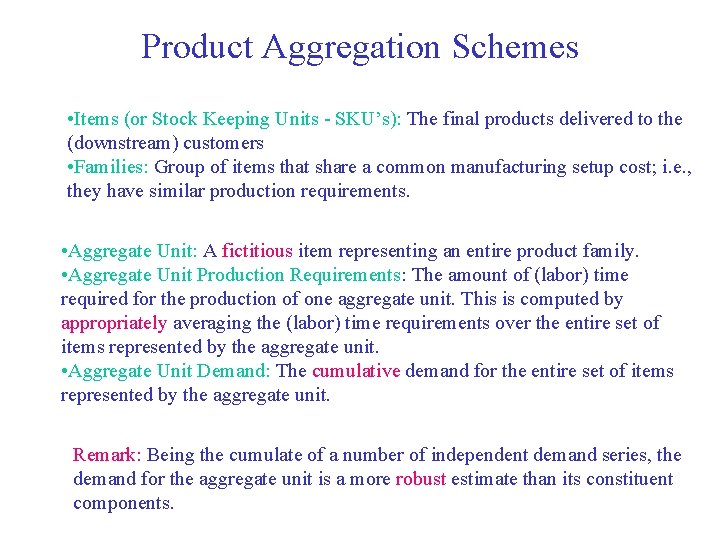 Product Aggregation Schemes

•Items (or Stock Keeping Units - SKU's): The final products delivered to the (downstream) customers
•Families: Group of items that share a common manufacturing setup cost; i.e., they have similar production requirements.

•Aggregate Unit: A fictitious item representing an entire product family.
•Aggregate Unit Production Requirements: The amount of (labor) time required for the production of one aggregate unit. This is computed by appropriately averaging the (labor) time requirements over the entire set of items represented by the aggregate unit.
•Aggregate Unit Demand: The cumulative demand for the entire set of items represented by the aggregate unit.

Remark: Being the cumulate of a number of independent demand series, the demand for the aggregate unit is a more robust estimate than its constituent components.